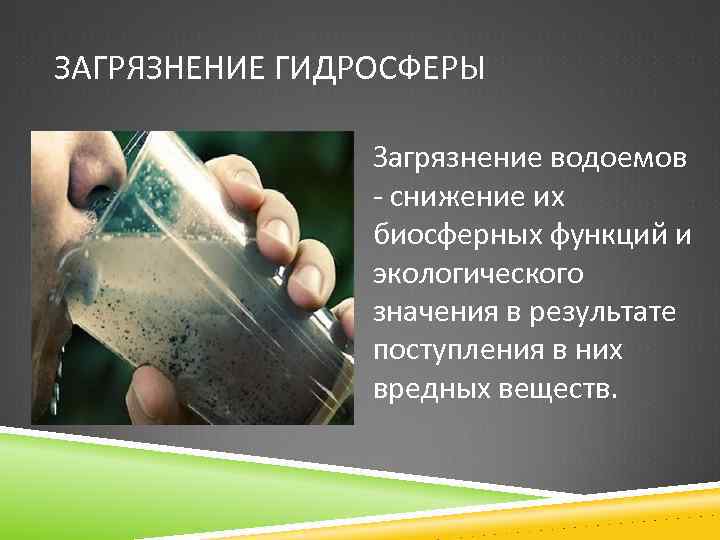 ЗАГРЯЗНЕНИЕ ГИДРОСФЕРЫ

Загрязнение водоемов - снижение их биосферных функций и экологического значения в результате поступления в них вредных веществ.